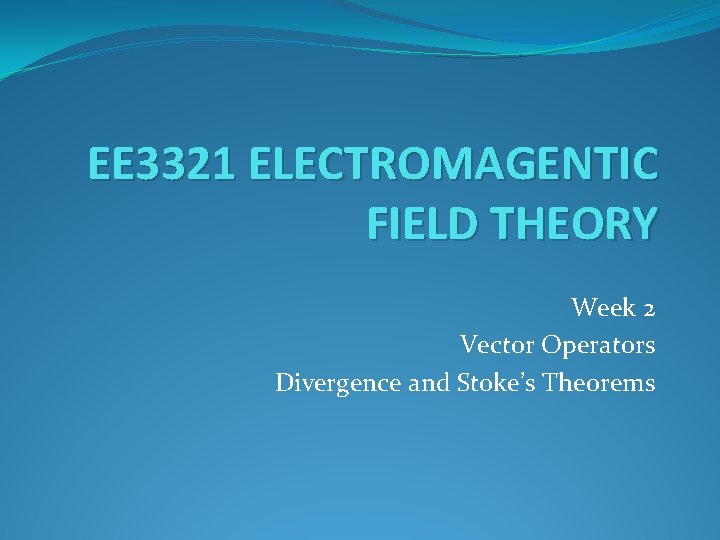 EE3321 ELECTROMAGENTIC FIELD THEORY

Week 2
Vector Operators
Divergence and Stoke's Theorems